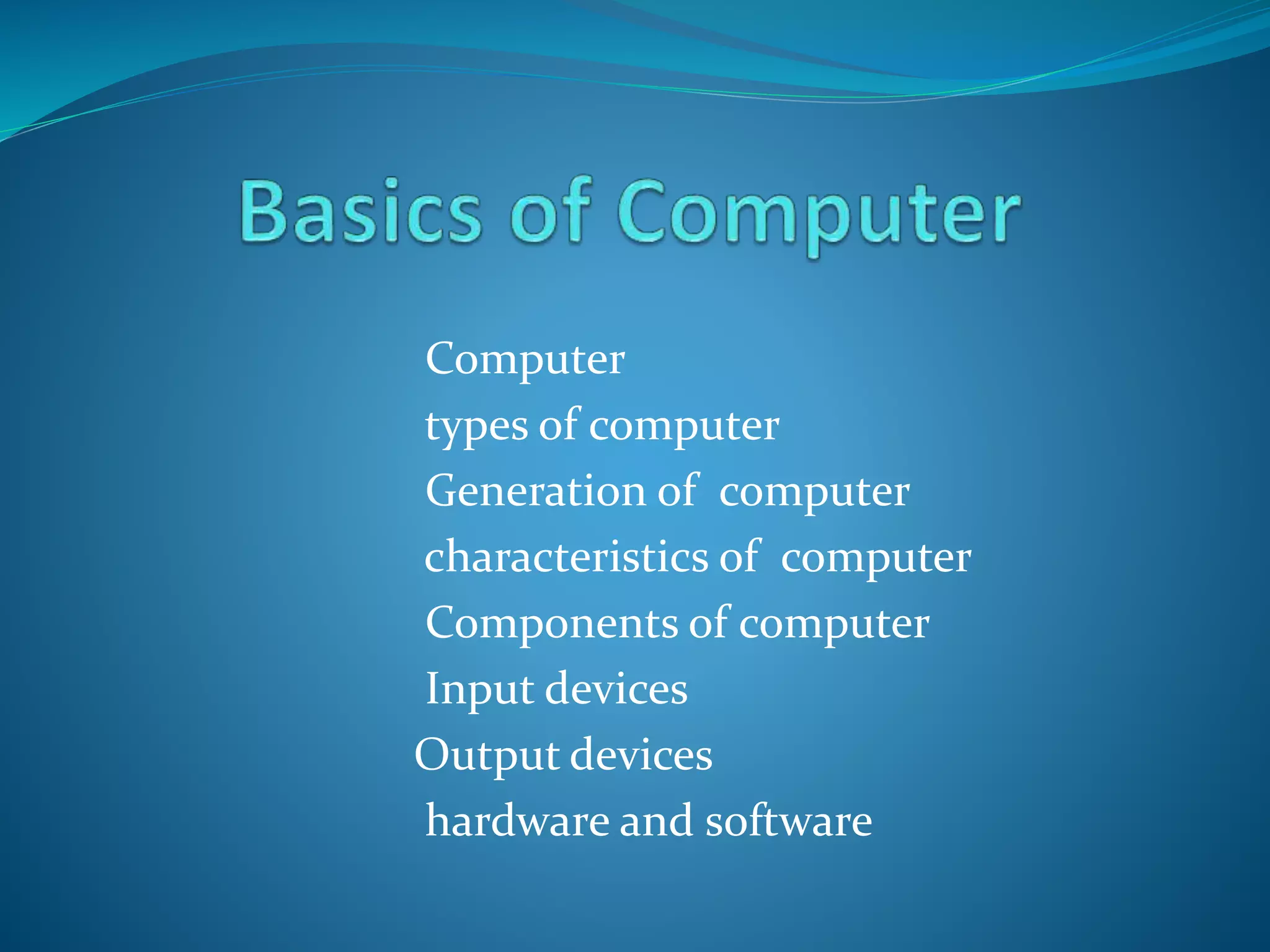 Basics of Computer

Computer
types of computer
Generation of computer
characteristics of computer
Components of computer
Input devices
Output devices
hardware and software